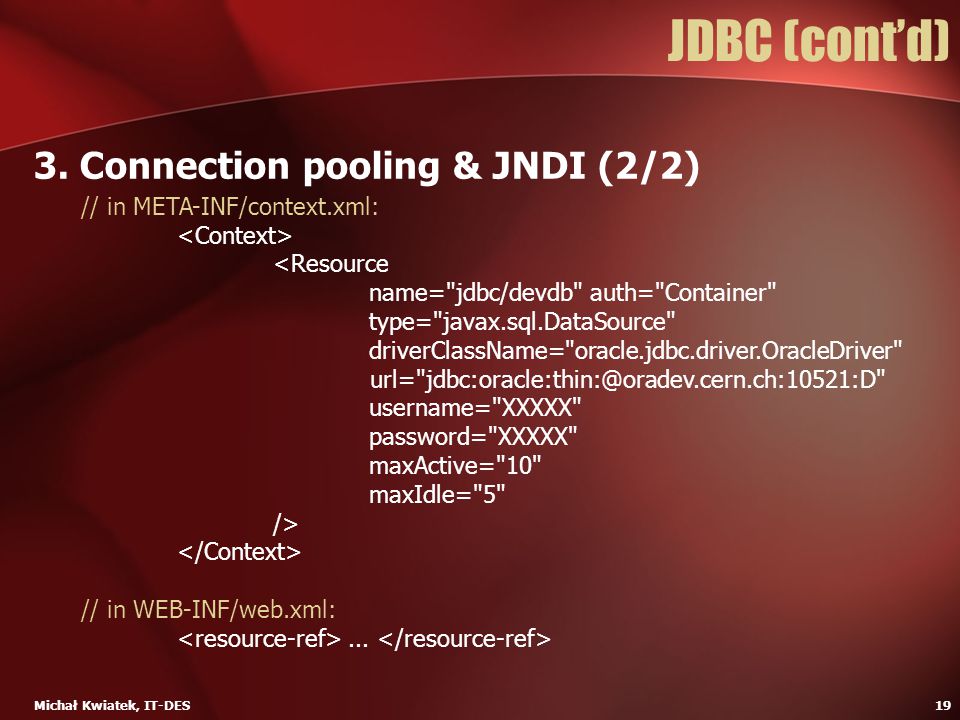 JDBC (cont'd)

3. Connection pooling & JNDI (2/2)

// in META-INF/context.xml:
<Context>
<Resource
name="jdbc/devdb" auth="Container"
type="javax.sql.DataSource"
driverClassName="oracle.jdbc.driver.OracleDriver"
url="jdbc:oracle:thin:@oradev.cern.ch:10521:D"
username="XXXXX"
password="XXXXX"
maxActive="10"
maxIdle="5"
/>
</Context>

// in WEB-INF/web.xml:
<resource-ref> ... </resource-ref>

Michał Kwiatek, IT-DES

19